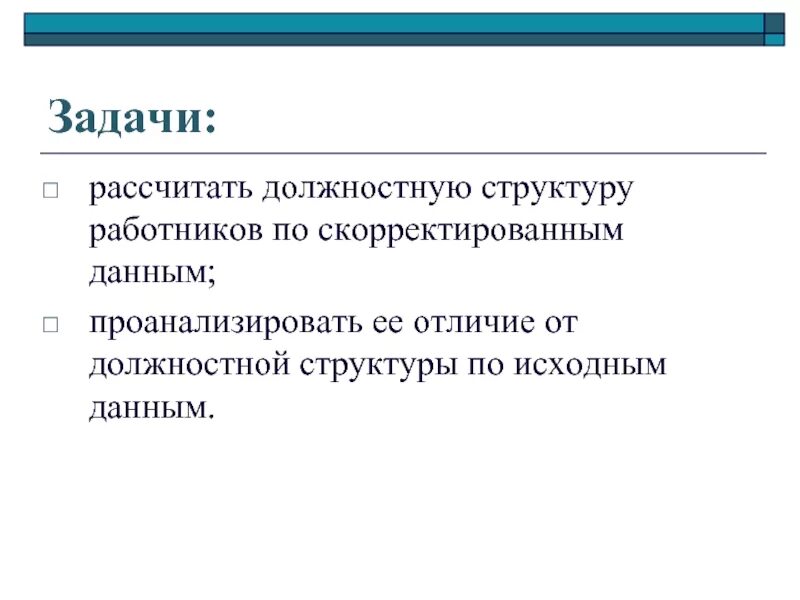 Задачи:

□ рассчитать должностную структуру работников по скорректированным данным;

□ проанализировать ее отличие от должностной структуры по исходным данным.